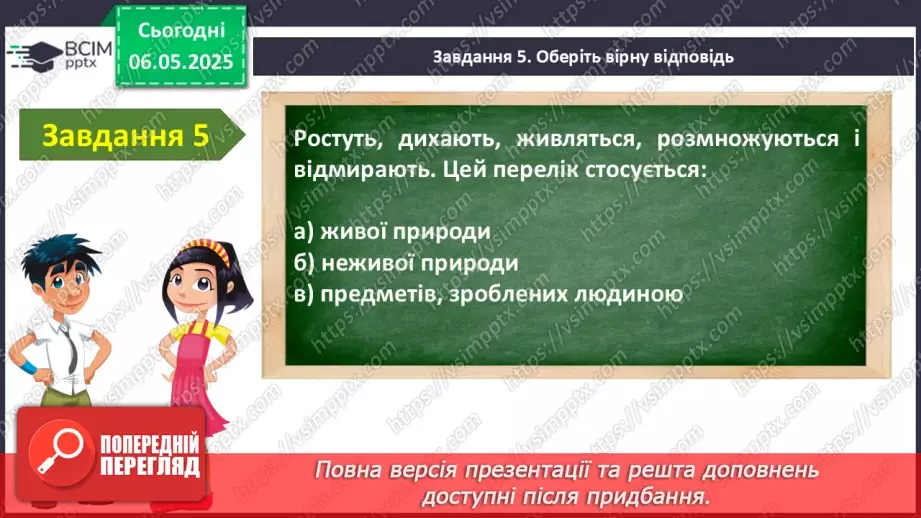 ВСІМ pptx

Сьогодні 06.05.2025

Завдання 5. Оберіть вірну відповідь

Завдання 5

Ростуть, дихають, живляться, розмножуються і відмирають. Цей перелік стосується:

а) живої природи
б) неживої природи
в) предметів, зроблених людиною

ПОПЕРЕДНІЙ ПЕРЕГЛЯД

Повна версія презентації та решта доповнень доступні після придбання.

https://vsimpptx.com